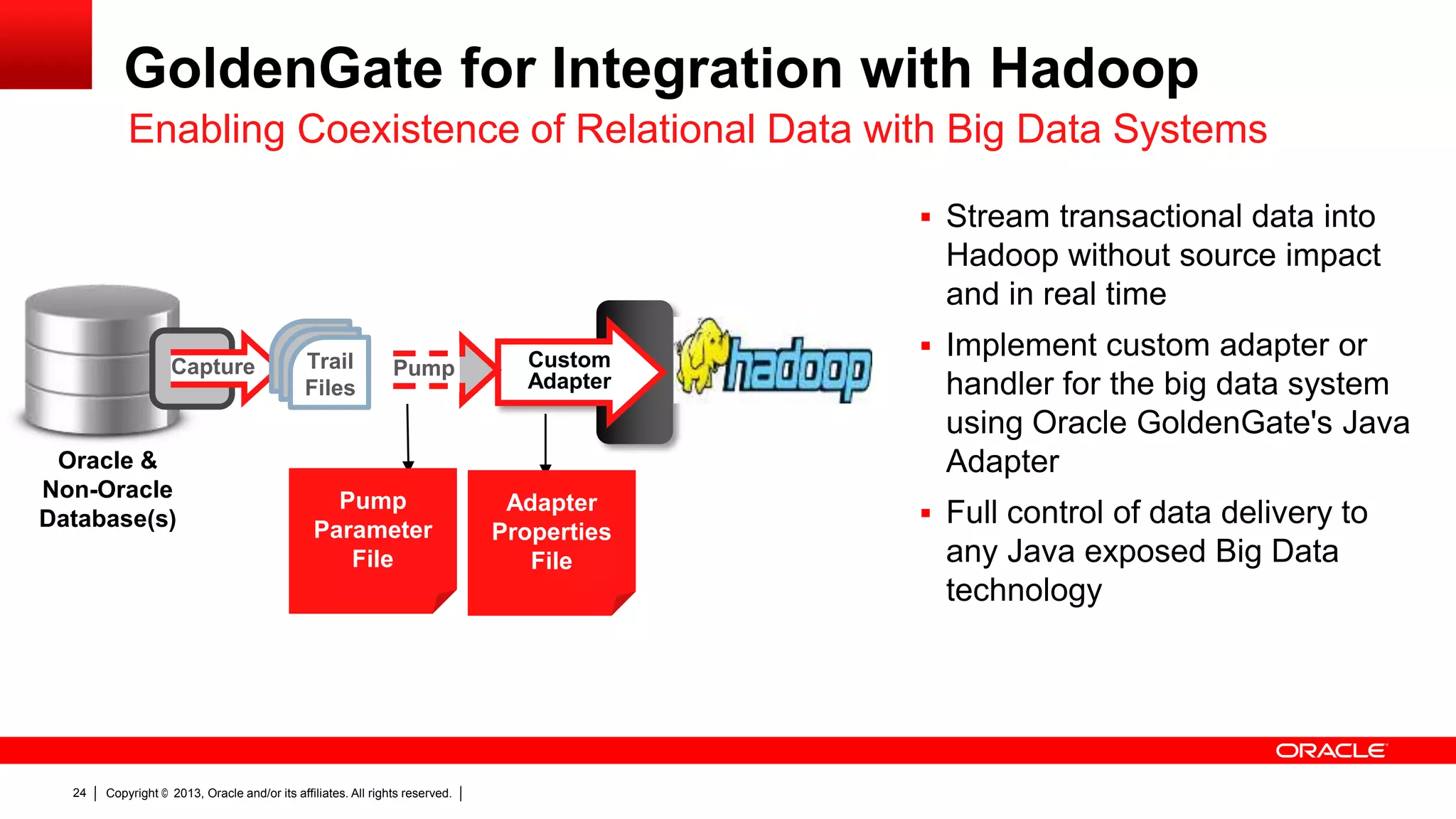 GoldenGate for Integration with Hadoop

Enabling Coexistence of Relational Data with Big Data Systems

Capture

Trail Files

Pump

Custom Adapter

hadoop

Oracle & Non-Oracle Database(s)

Pump Parameter File

Adapter Properties File

▪ Stream transactional data into Hadoop without source impact and in real time

▪ Implement custom adapter or handler for the big data system using Oracle GoldenGate's Java Adapter

▪ Full control of data delivery to any Java exposed Big Data technology

ORACLE

24 | Copyright © 2013, Oracle and/or its affiliates. All rights reserved. |